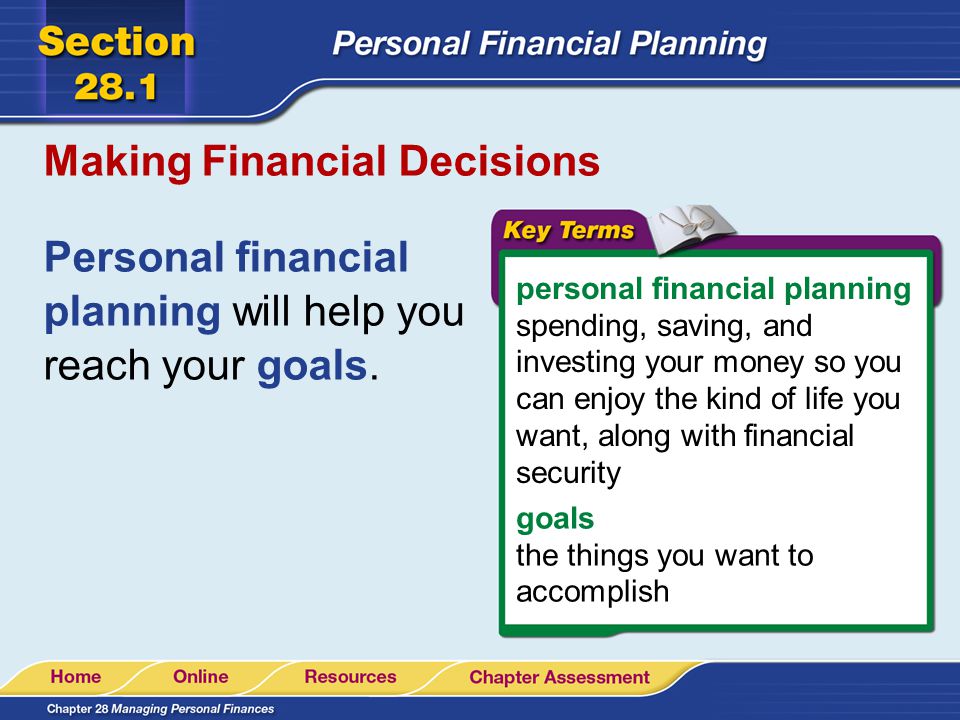 Section 28.1

Personal Financial Planning

Making Financial Decisions

Personal financial planning will help you reach your goals.

Key Terms

personal financial planning
spending, saving, and investing your money so you can enjoy the kind of life you want, along with financial security

goals
the things you want to accomplish

Home Online Resources Chapter Assessment

Chapter 28 Managing Personal Finances